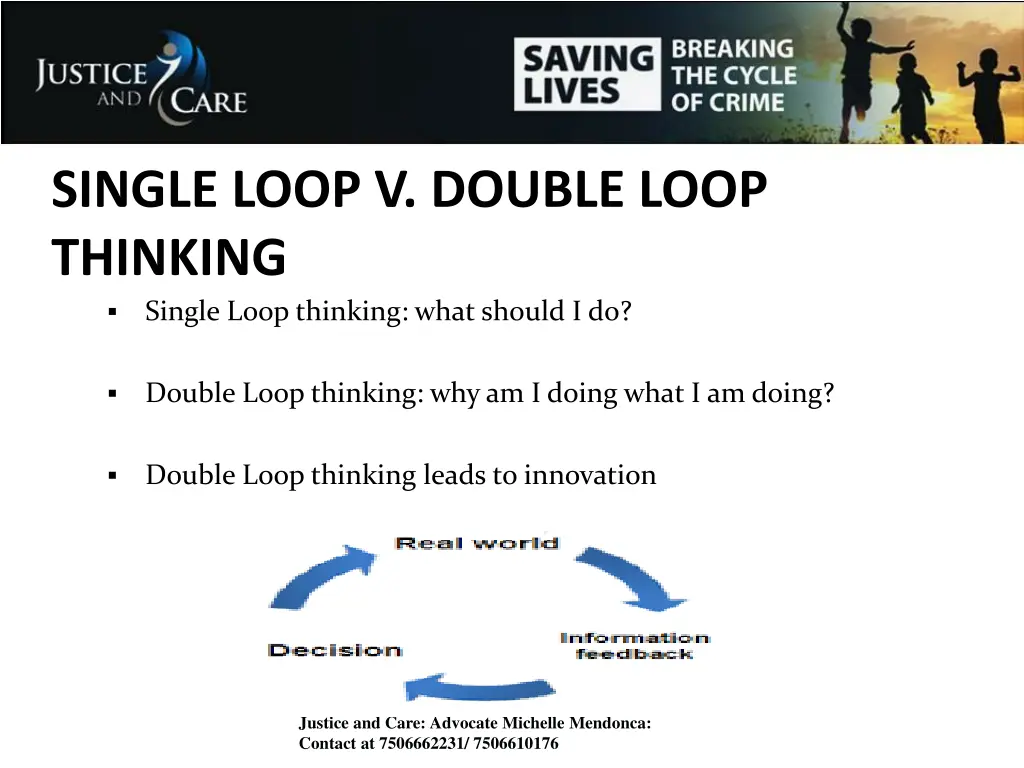 JUSTICE AND CARE

SAVING LIVES

BREAKING THE CYCLE OF CRIME

SINGLE LOOP V. DOUBLE LOOP THINKING

▪ Single Loop thinking: what should I do?

▪ Double Loop thinking: why am I doing what I am doing?

▪ Double Loop thinking leads to innovation

Real world

Information feedback

Decision

Justice and Care: Advocate Michelle Mendonca: Contact at 7506662231/ 7506610176